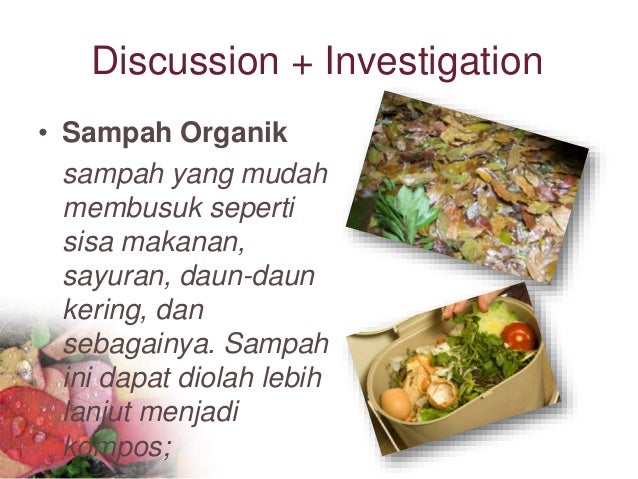 Discussion + Investigation

• Sampah Organik

sampah yang mudah membusuk seperti sisa makanan, sayuran, daun-daun kering, dan sebagainya. Sampah ini dapat diolah lebih lanjut menjadi kompos;